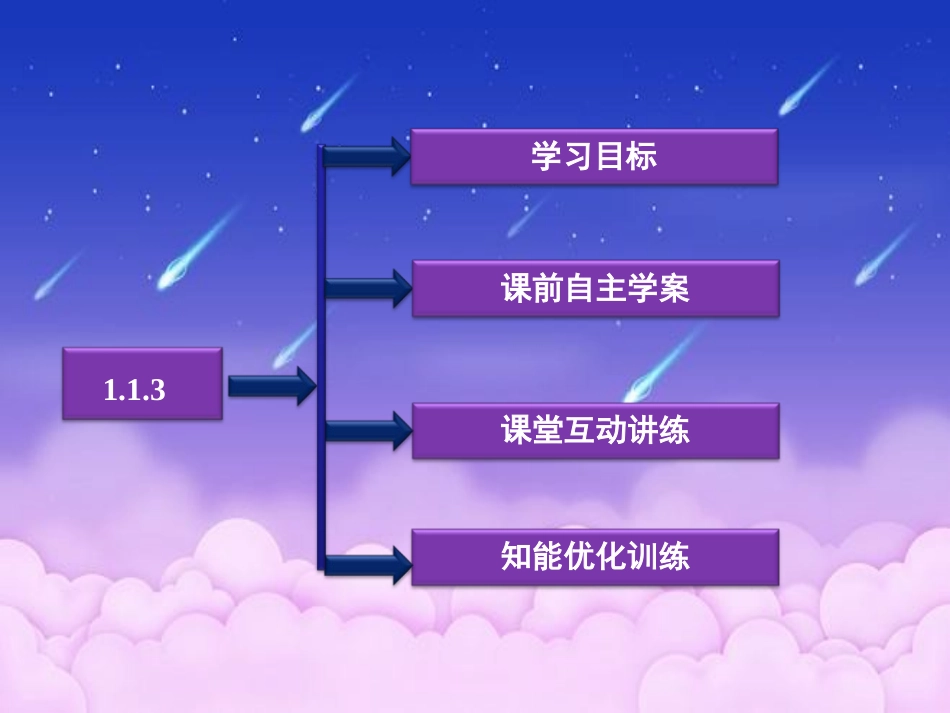 1.1.3

学习目标

课前自主学案

课堂互动讲练

知能优化训练